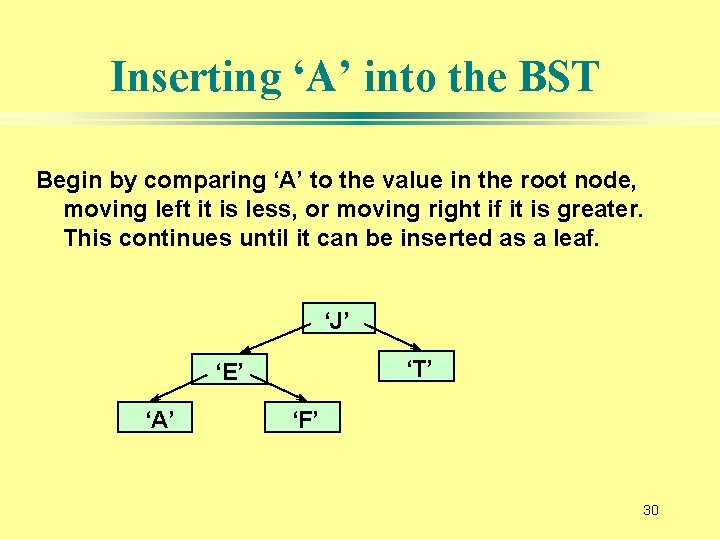 Inserting ‘A’ into the BST

Begin by comparing ‘A’ to the value in the root node, moving left it is less, or moving right if it is greater. This continues until it can be inserted as a leaf.

‘J’

‘E’

‘T’

‘A’

‘F’

30